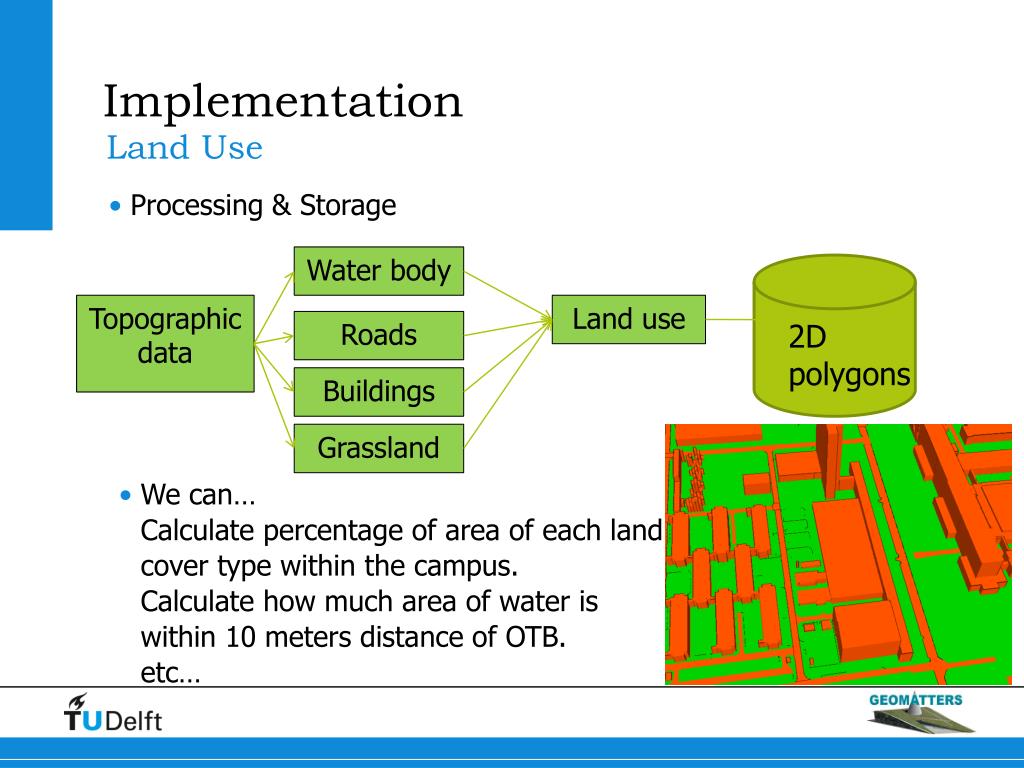 Implementation
Land Use

• Processing & Storage

Topographic data

Water body

Roads

Buildings

Grassland

Land use

2D polygons

• We can…
Calculate percentage of area of each land cover type within the campus.
Calculate how much area of water is within 10 meters distance of OTB.
etc…

TUDelft

GEOMATTERS